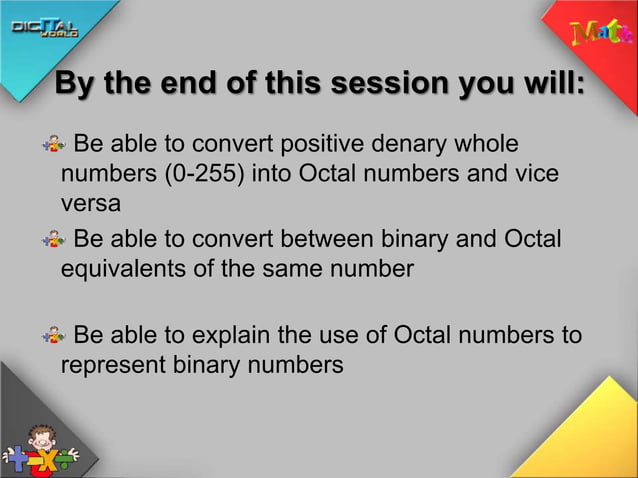 DIGITAL WORLD

Math

By the end of this session you will:

Be able to convert positive denary whole numbers (0-255) into Octal numbers and vice versa

Be able to convert between binary and Octal equivalents of the same number

Be able to explain the use of Octal numbers to represent binary numbers